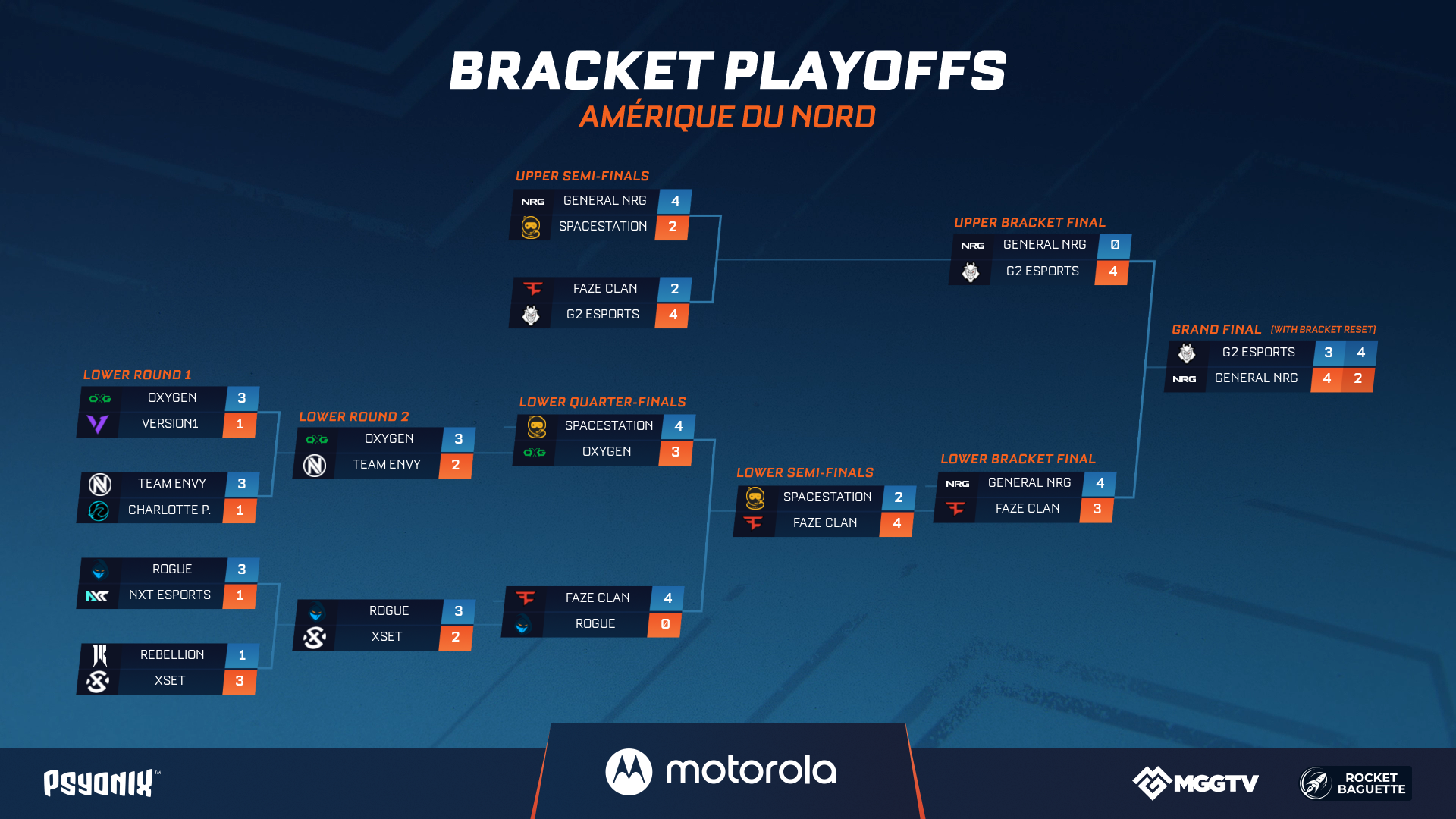 BRACKET PLAYOFFS
AMÉRIQUE DU NORD

UPPER SEMI-FINALS
NRG GENERAL NRG 4
SPACESTATION 2

FAZE CLAN 2
G2 ESPORTS 4

UPPER BRACKET FINAL
NRG GENERAL NRG 0
G2 ESPORTS 4

GRAND FINAL (WITH BRACKET RESET)
G2 ESPORTS 3 4
NRG GENERAL NRG 4 2

LOWER ROUND 1
OXYGEN 3
VERSION1 1

TEAM ENVY 3
CHARLOTTE P. 1

ROGUE 3
NXT ESPORTS 1

REBELLION 1
XSET 3

LOWER ROUND 2
OXYGEN 3
TEAM ENVY 2

ROGUE 3
XSET 2

LOWER QUARTER-FINALS
SPACESTATION 4
OXYGEN 3

FAZE CLAN 4
ROGUE 0

LOWER SEMI-FINALS
SPACESTATION 2
FAZE CLAN 4

LOWER BRACKET FINAL
NRG GENERAL NRG 4
FAZE CLAN 3

PSYONIX™
motorola
MGGTV
ROCKET BAGUETTE